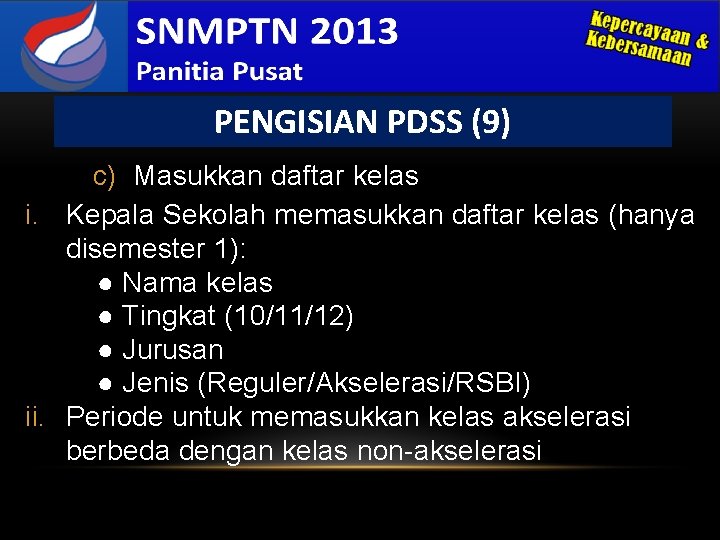 SNMPTN 2013
Panitia Pusat

Kepercayaan & Kebersamaan

PENGISIAN PDSS (9)

c) Masukkan daftar kelas

i. Kepala Sekolah memasukkan daftar kelas (hanya disemester 1):
● Nama kelas
● Tingkat (10/11/12)
● Jurusan
● Jenis (Reguler/Akselerasi/RSBI)

ii. Periode untuk memasukkan kelas akselerasi berbeda dengan kelas non-akselerasi